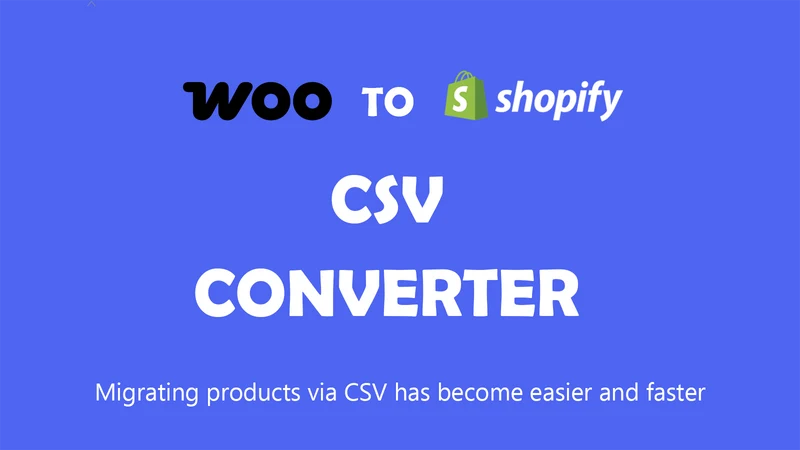 WOO TO shopify

CSV
CONVERTER

Migrating products via CSV has become easier and faster